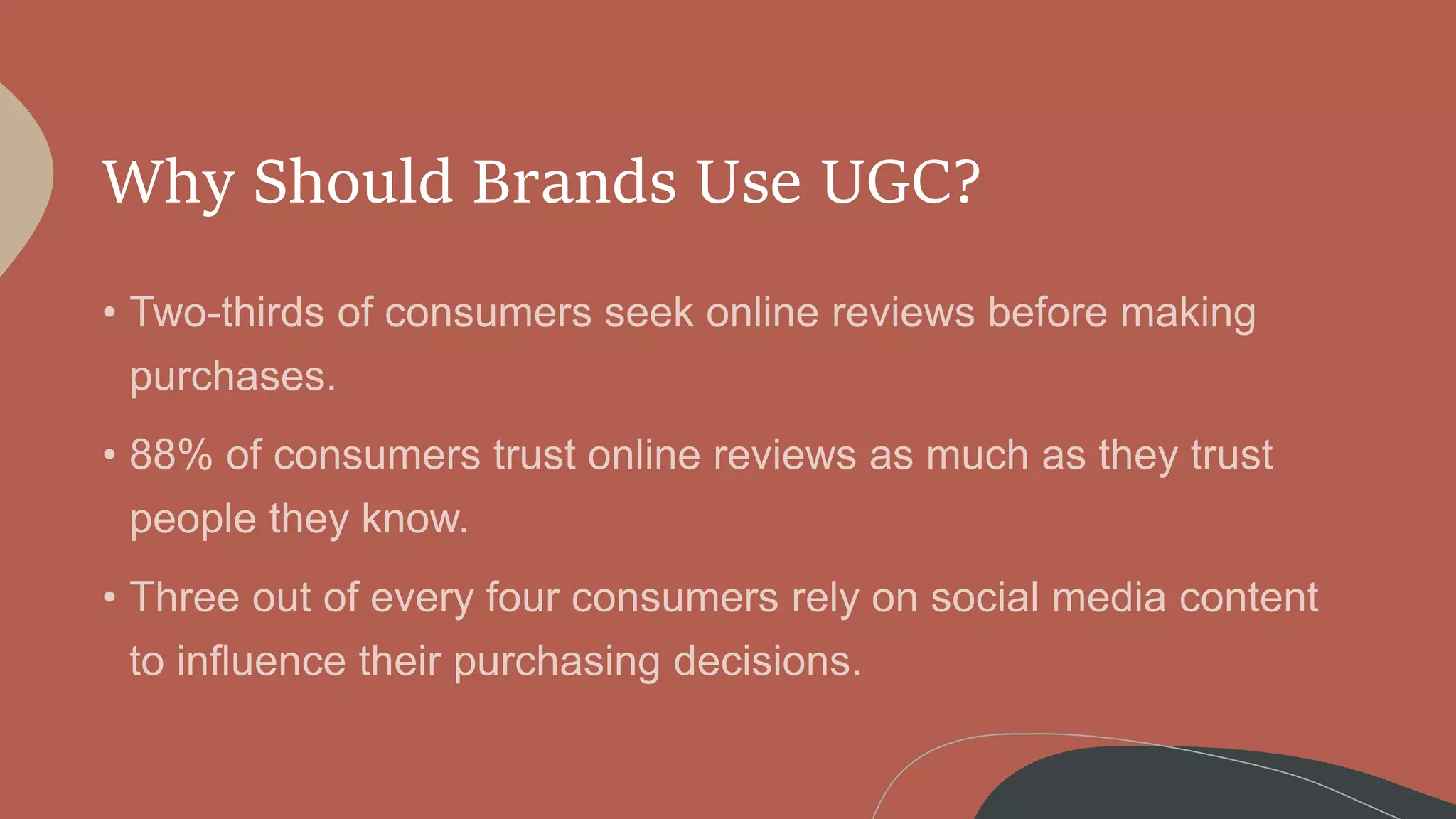 Why Should Brands Use UGC?

• Two-thirds of consumers seek online reviews before making purchases.

• 88% of consumers trust online reviews as much as they trust people they know.

• Three out of every four consumers rely on social media content to influence their purchasing decisions.